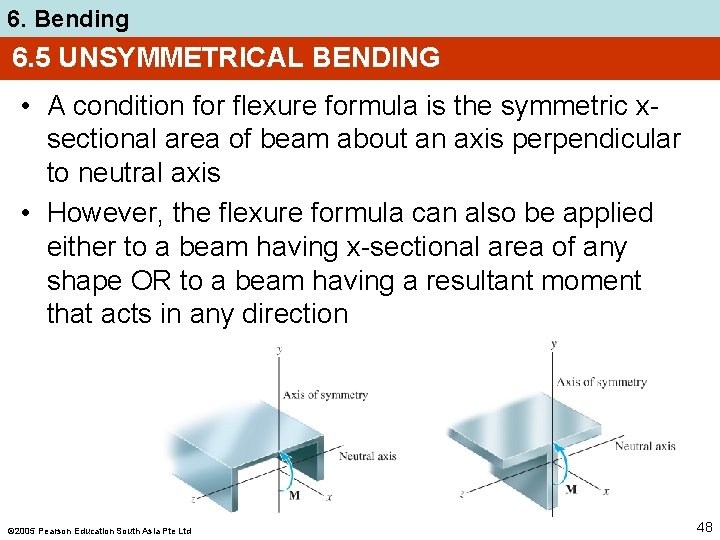 6. Bending

6.5 UNSYMMETRICAL BENDING

• A condition for flexure formula is the symmetric x-sectional area of beam about an axis perpendicular to neutral axis

• However, the flexure formula can also be applied either to a beam having x-sectional area of any shape OR to a beam having a resultant moment that acts in any direction

y
Axis of symmetry
Neutral axis
z
M
x

y
Axis of symmetry
Neutral axis
z
M
x

©2005 Pearson Education South Asia Pte Ltd

48